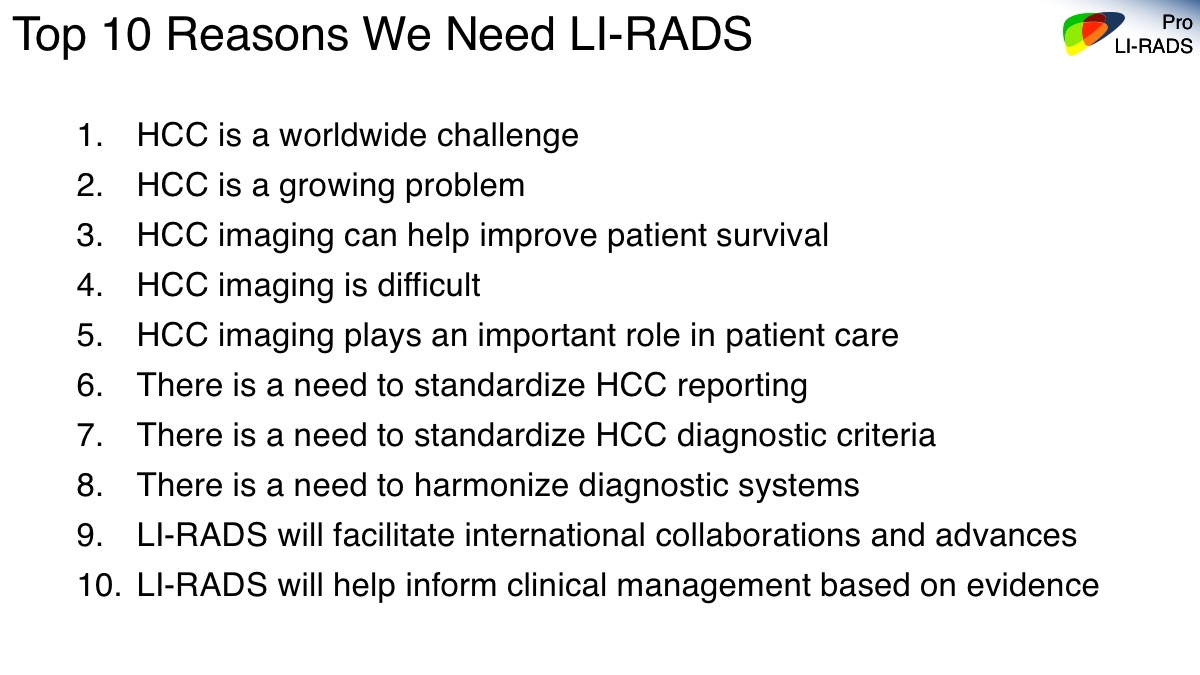 Top 10 Reasons We Need LI-RADS

Pro
LI-RADS

1. HCC is a worldwide challenge
2. HCC is a growing problem
3. HCC imaging can help improve patient survival
4. HCC imaging is difficult
5. HCC imaging plays an important role in patient care
6. There is a need to standardize HCC reporting
7. There is a need to standardize HCC diagnostic criteria
8. There is a need to harmonize diagnostic systems
9. LI-RADS will facilitate international collaborations and advances
10. LI-RADS will help inform clinical management based on evidence